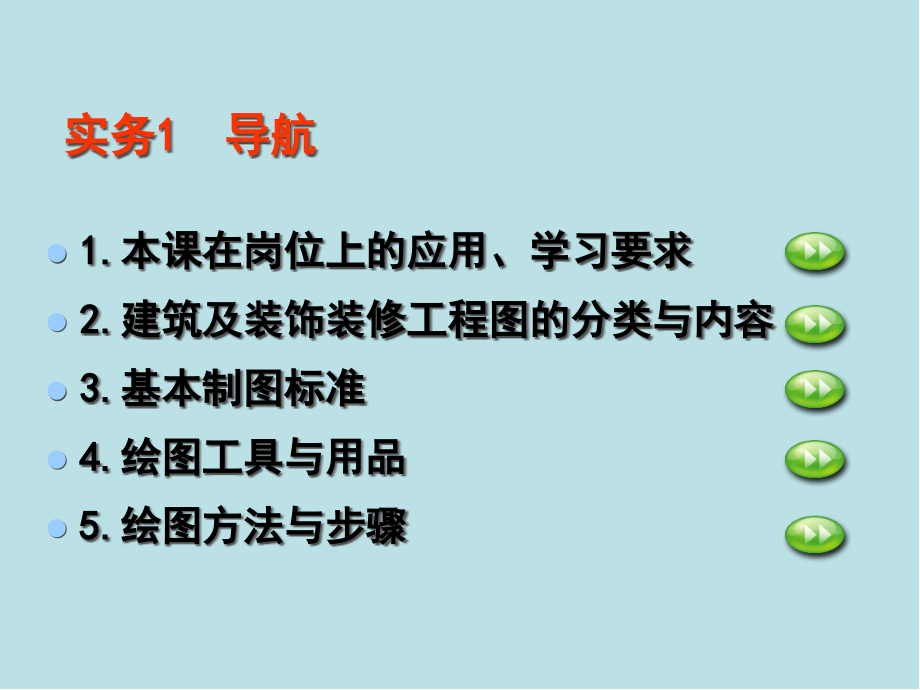 实务1　导航

1. 本课在岗位上的应用、学习要求
2. 建筑及装饰装修工程图的分类与内容
3. 基本制图标准
4. 绘图工具与用品
5. 绘图方法与步骤